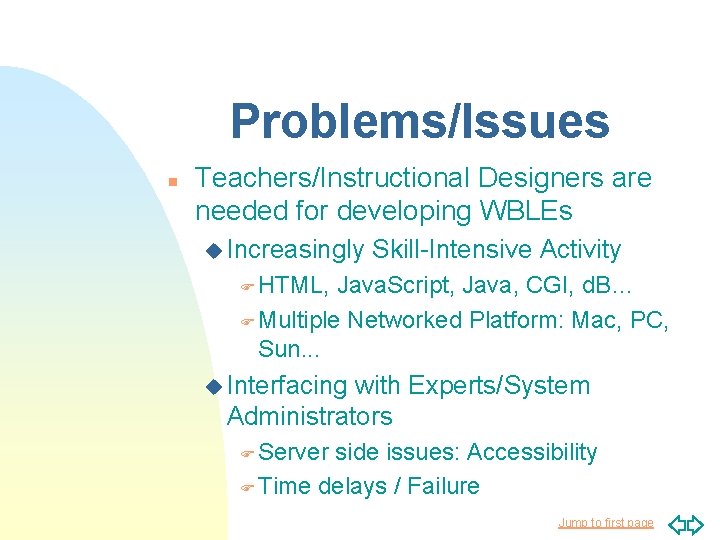 Problems/Issues

Teachers/Instructional Designers are needed for developing WBLEs

Increasingly Skill-Intensive Activity

HTML, JavaScript, Java, CGI, dB...

Multiple Networked Platform: Mac, PC, Sun...

Interfacing with Experts/System Administrators

Server side issues: Accessibility

Time delays / Failure

Jump to first page